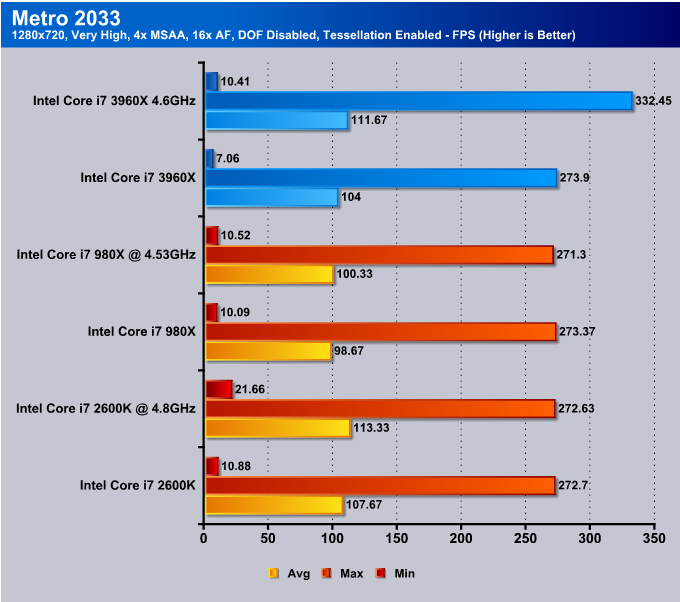 Metro 2033
1280x720, Very High, 4x MSAA, 16x AF, DOF Disabled, Tessellation Enabled - FPS (Higher is Better)

Intel Core i7 3960X 4.6GHz
10.41
332.45
111.67

Intel Core i7 3960X
7.06
273.9
104

Intel Core i7 980X @ 4.53GHz
10.52
271.3
100.33

Intel Core i7 980X
10.09
273.37
98.67

Intel Core i7 2600K @ 4.8GHz
21.66
272.63
113.33

Intel Core i7 2600K
10.88
272.7
107.67

0 50 100 150 200 250 300 350

Avg Max Min